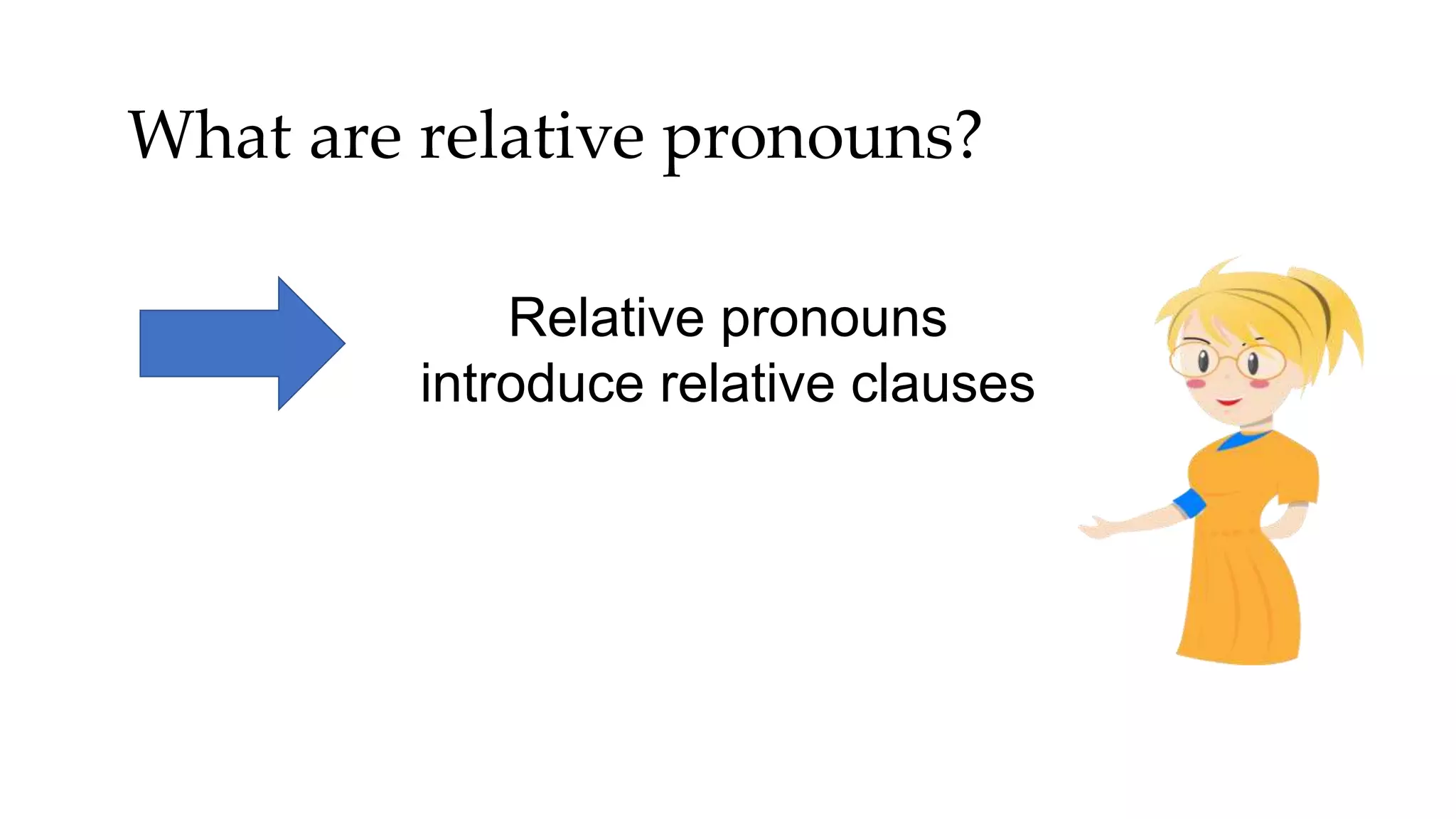 What are relative pronouns?

Relative pronouns introduce relative clauses